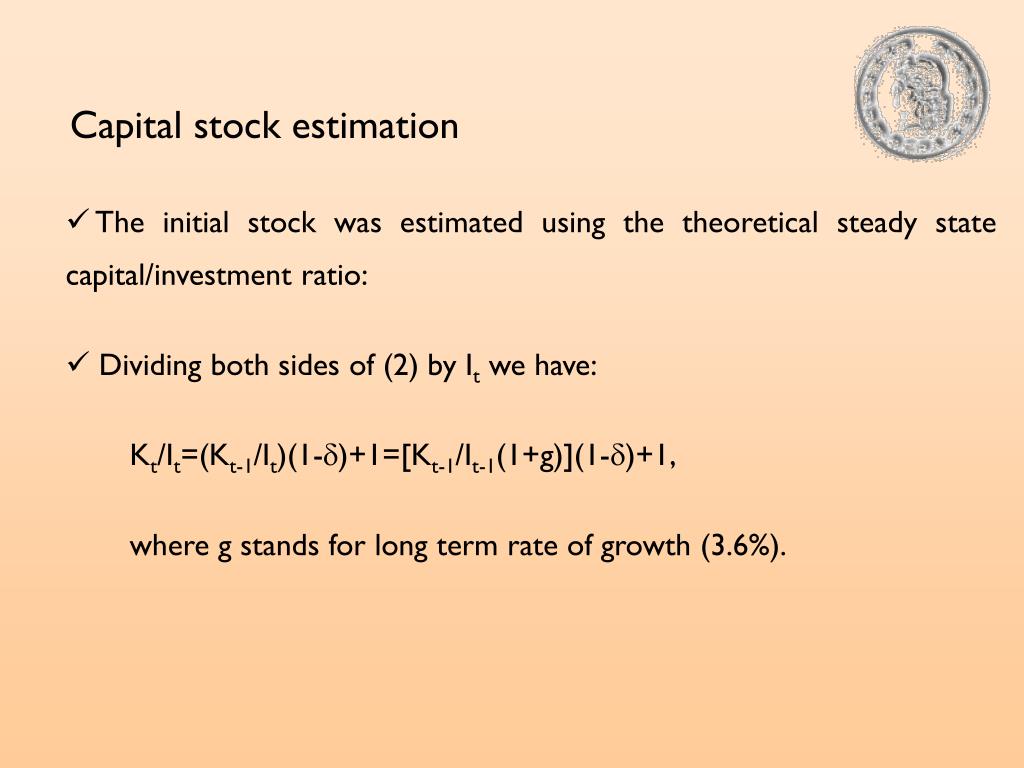 Capital stock estimation

✓ The initial stock was estimated using the theoretical steady state capital/investment ratio:

✓ Dividing both sides of (2) by $I_t$ we have:

$K_t/I_t=(K_{t-1}/I_t)(1-\delta)+1=[K_{t-1}/I_{t-1}(1+g)](1-\delta)+1$,

where g stands for long term rate of growth (3.6%).